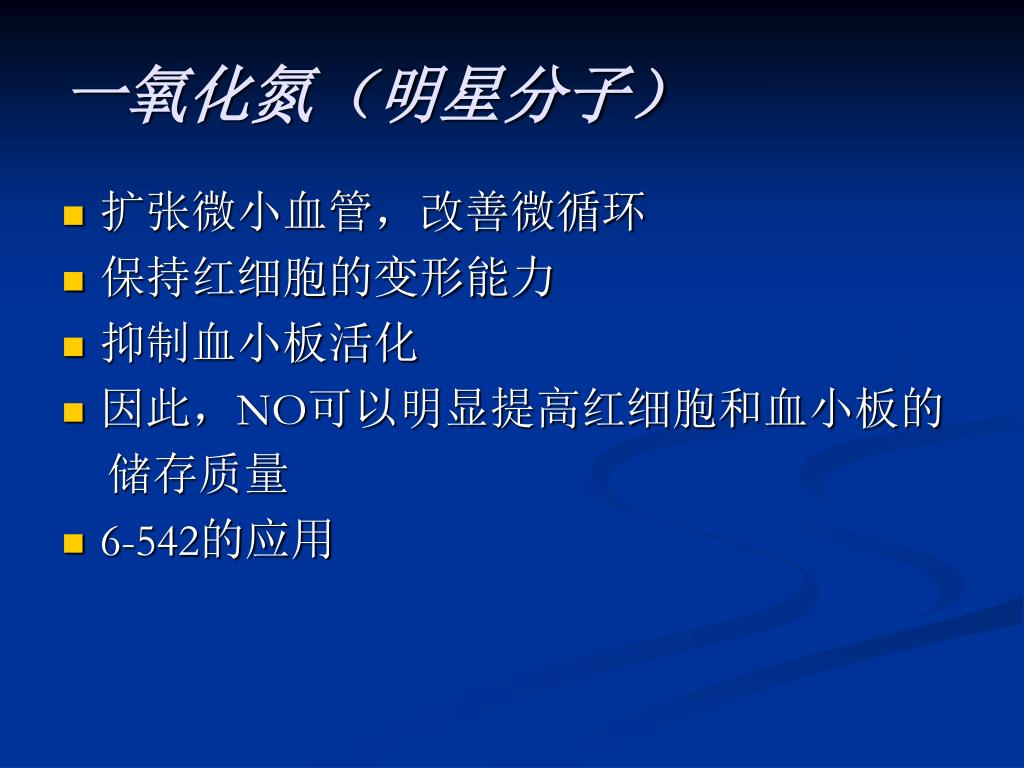 一氧化氮（明星分子）

- 扩张微小血管，改善微循环
- 保持红细胞的变形能力
- 抑制血小板活化
- 因此，NO可以明显提高红细胞和血小板的储存质量
- 6-542的应用